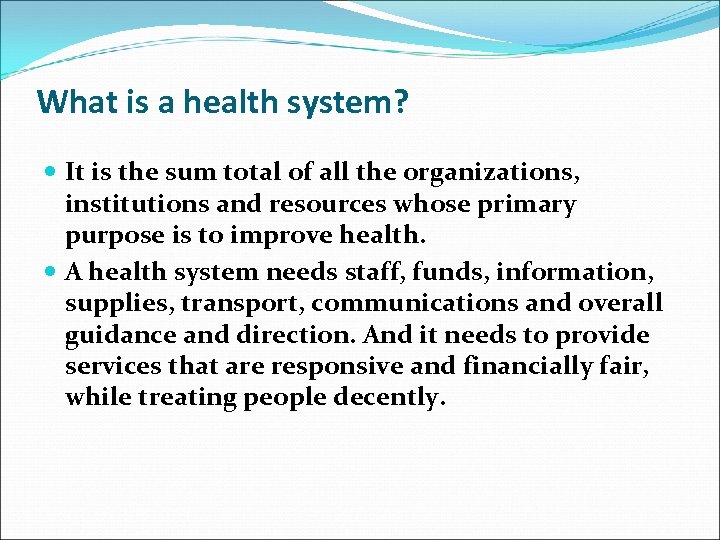 What is a health system?

It is the sum total of all the organizations, institutions and resources whose primary purpose is to improve health.

A health system needs staff, funds, information, supplies, transport, communications and overall guidance and direction. And it needs to provide services that are responsive and financially fair, while treating people decently.